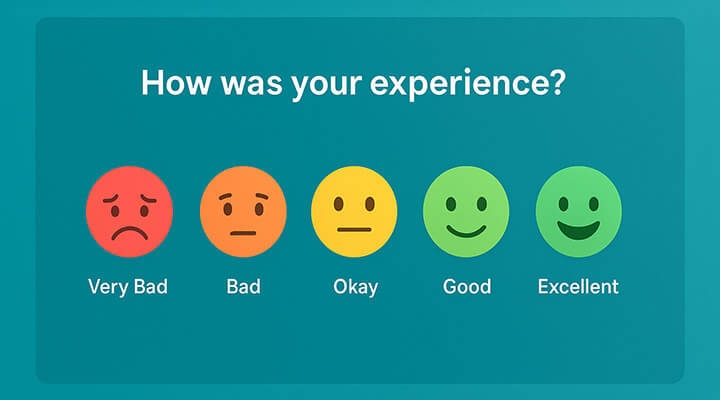 How was your experience?

Very Bad
Bad
Okay
Good
Excellent